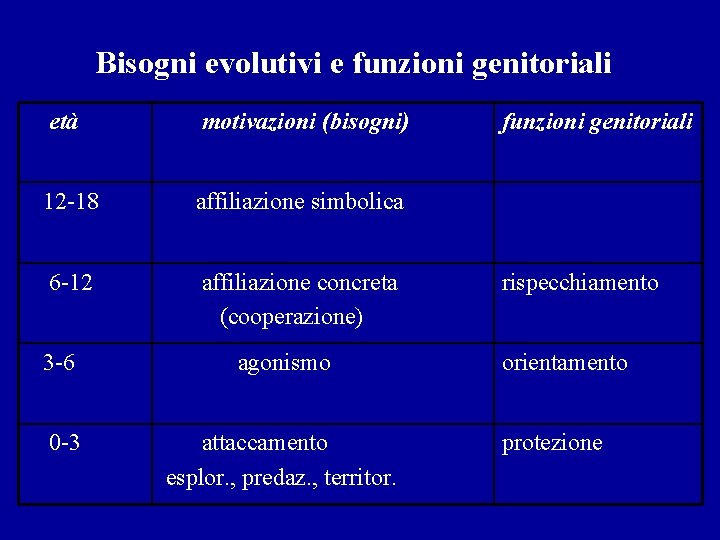 Bisogni evolutivi e funzioni genitoriali

| età | motivazioni (bisogni) | funzioni genitoriali |
|---|---|---|
| 12-18 | affiliazione simbolica | |
| 6-12 | affiliazione concreta (cooperazione) | rispecchiamento |
| 3-6 | agonismo | orientamento |
| 0-3 | attaccamento esplor., predaz., territor. | protezione |